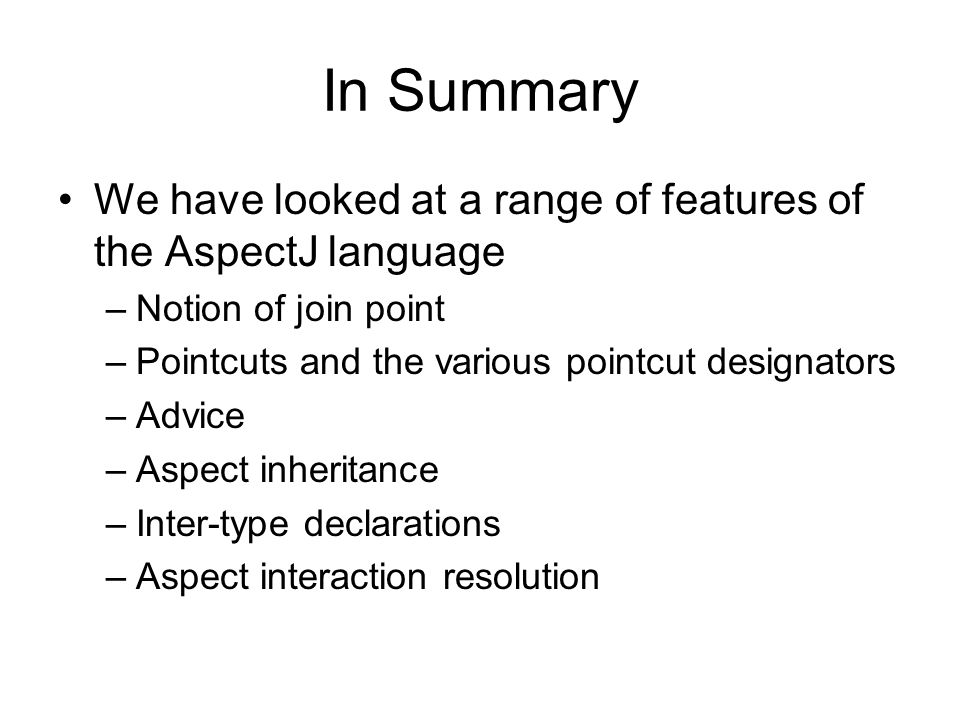 In Summary

• We have looked at a range of features of the AspectJ language
– Notion of join point
– Pointcuts and the various pointcut designators
– Advice
– Aspect inheritance
– Inter-type declarations
– Aspect interaction resolution